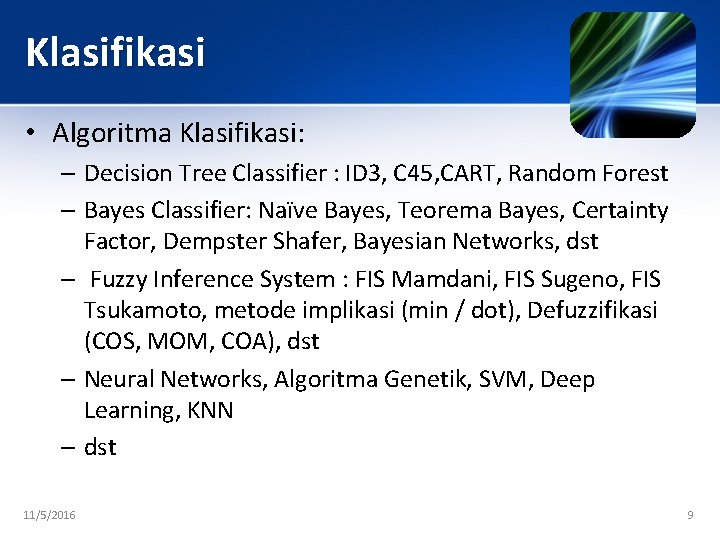 Klasifikasi

• Algoritma Klasifikasi:

– Decision Tree Classifier : ID3, C45,CART, Random Forest

– Bayes Classifier: Naïve Bayes, Teorema Bayes, Certainty Factor, Dempster Shafer, Bayesian Networks, dst

– Fuzzy Inference System : FIS Mamdani, FIS Sugeno, FIS Tsukamoto, metode implikasi (min / dot), Defuzzifikasi (COS, MOM, COA), dst

– Neural Networks, Algoritma Genetik, SVM, Deep Learning, KNN

– dst

11/5/2016

9